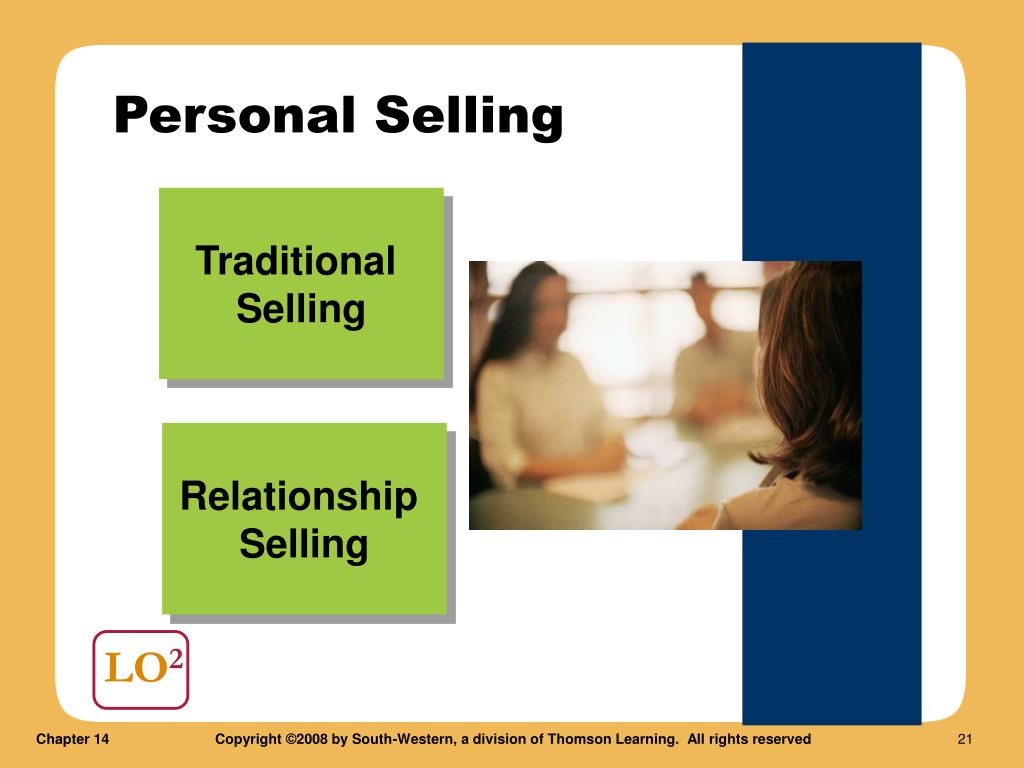 Personal Selling

Traditional Selling

Relationship Selling

LO$^2$

Chapter 14

Copyright ©2008 by South-Western, a division of Thomson Learning. All rights reserved

21